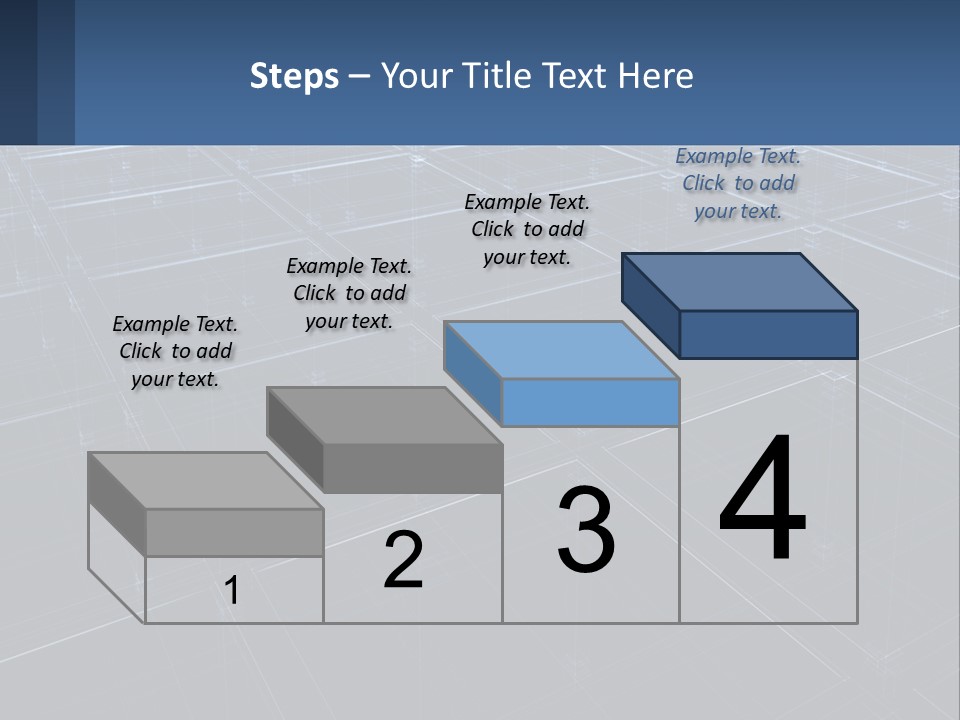 Steps – Your Title Text Here

Example Text. Click to add your text.

Example Text. Click to add your text.

Example Text. Click to add your text.

Example Text. Click to add your text.

1

2

3

4